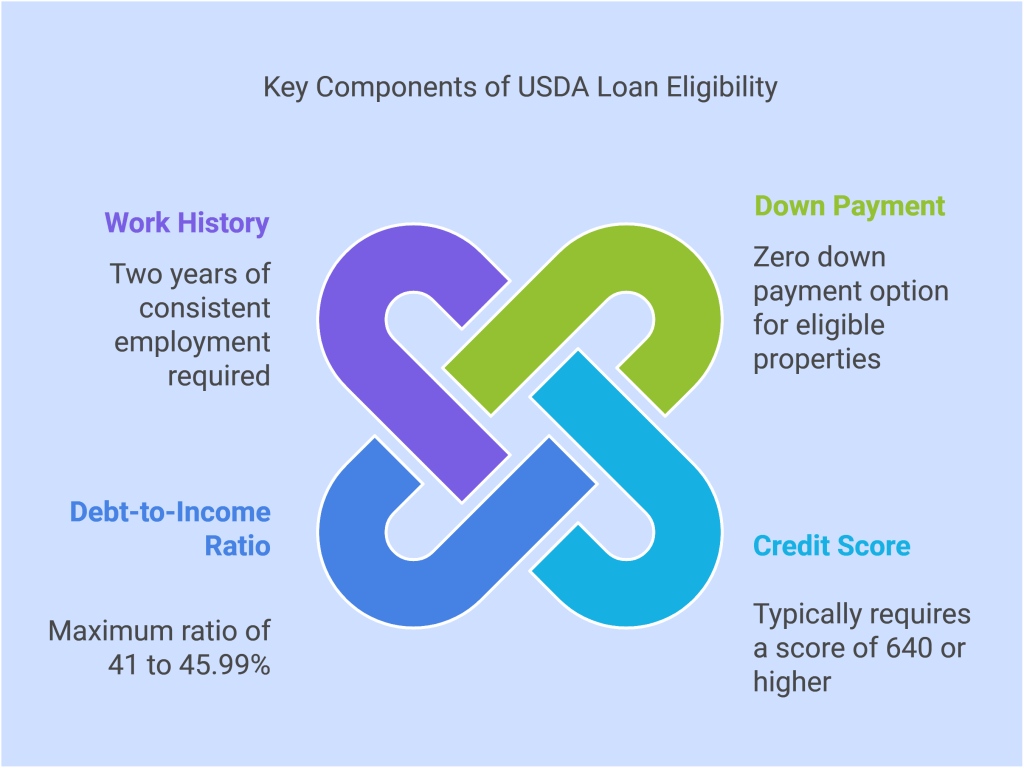 Key Components of USDA Loan Eligibility

Work History

Two years of consistent employment required

Down Payment

Zero down payment option for eligible properties

Debt-to-Income Ratio

Maximum ratio of 41 to 45.99%

Credit Score

Typically requires a score of 640 or higher